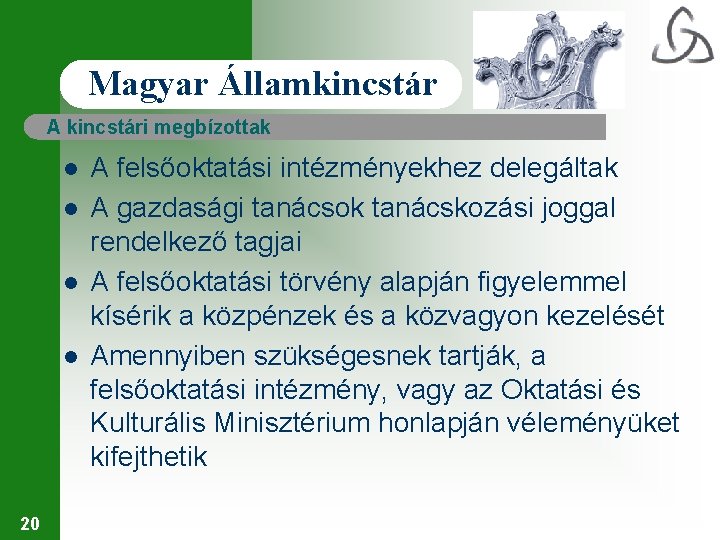 Magyar Államkincstár

A kincstári megbízottak

- A felsőoktatási intézményekhez delegáltak
- A gazdasági tanácsok tanácskozási joggal rendelkező tagjai
- A felsőoktatási törvény alapján figyelemmel kísérik a közpénzek és a közvagyon kezelését
- Amennyiben szükségesnek tartják, a felsőoktatási intézmény, vagy az Oktatási és Kulturális Minisztérium honlapján véleményüket kifejthetik

20